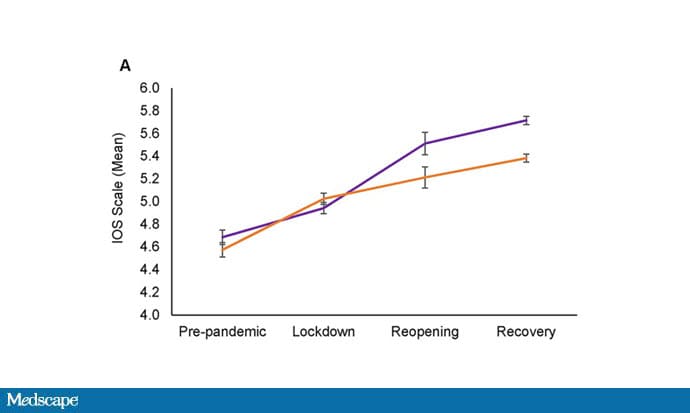 A

IOS Scale (Mean)

6.0
5.8
5.6
5.4
5.2
5.0
4.8
4.6
4.4
4.2
4.0

Pre-pandemic
Lockdown
Reopening
Recovery

Medscape